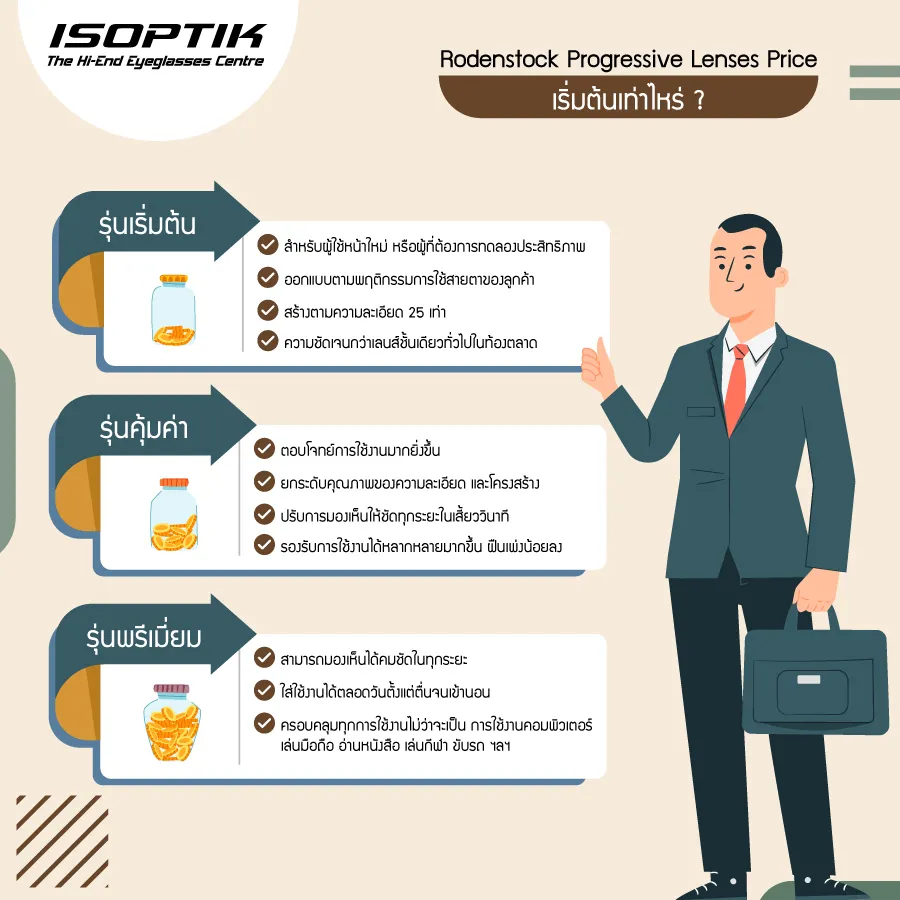 ISOPTIK
The Hi-End Eyeglasses Centre

Rodenstock Progressive Lenses Price
เริ่มต้นเท่าไหร่ ?

รุ่นเริ่มต้น

สำหรับผู้ใช้หน้าใหม่ หรือผู้ที่ต้องการทดลองประสิทธิภาพ
ออกแบบตามพฤติกรรมการใช้สายตาของลูกค้า
สร้างตามความละเอียด 25 เท่า
ความชัดเจนกว่าเลนส์ชั้นเดียวทั่วไปในท้องตลาด

รุ่นคุ้มค่า

ตอบโจทย์การใช้งานมากยิ่งขึ้น
ยกระดับคุณภาพของความละเอียด และโครงสร้าง
ปรับการมองเห็นให้ชัดทุกระยะในเสี้ยววินาที
รองรับการใช้งานได้หลากหลายมากขึ้น ฝืนเพ่งน้อยลง

รุ่นพรีเมี่ยม

สามารถมองเห็นได้คมชัดในทุกระยะ
ใส่ใช้งานได้ตลอดวันตั้งแต่ตื่นจนเข้านอน
ครอบคลุมทุกการใช้งานไม่ว่าจะเป็น การใช้งานคอมพิวเตอร์ เล่นมือถือ อ่านหนังสือ เล่นกีฬา ขับรถ ฯลฯ